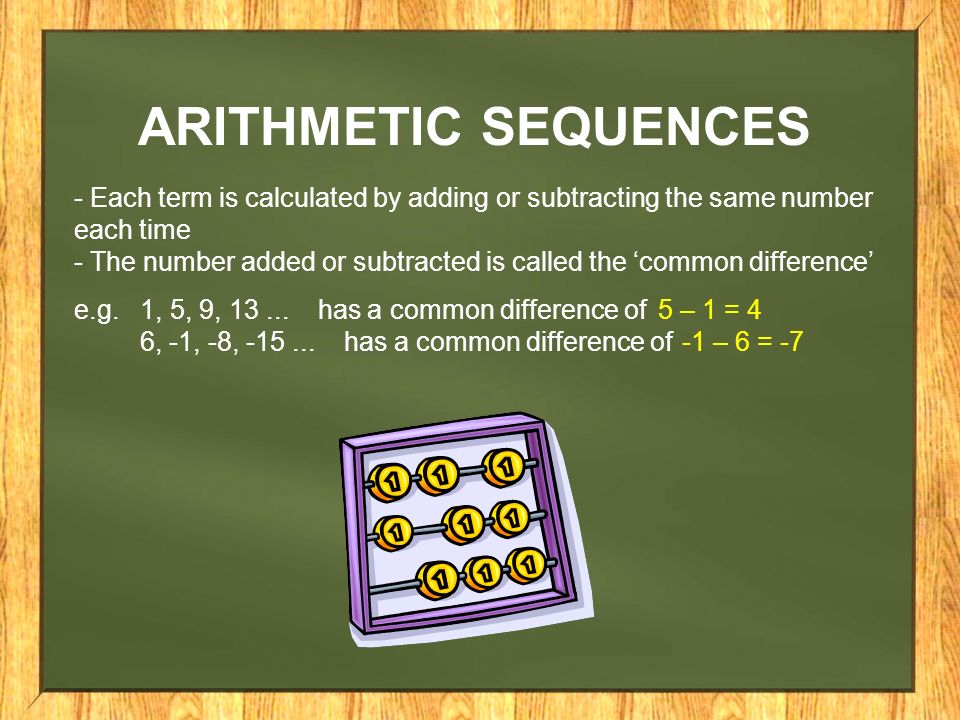 ARITHMETIC SEQUENCES

- Each term is calculated by adding or subtracting the same number each time
- The number added or subtracted is called the ‘common difference’

e.g. 1, 5, 9, 13 … has a common difference of $5 – 1 = 4$
6, -1, -8, -15 … has a common difference of $-1 – 6 = -7$

1 1 1
1 1 1
1 1 1